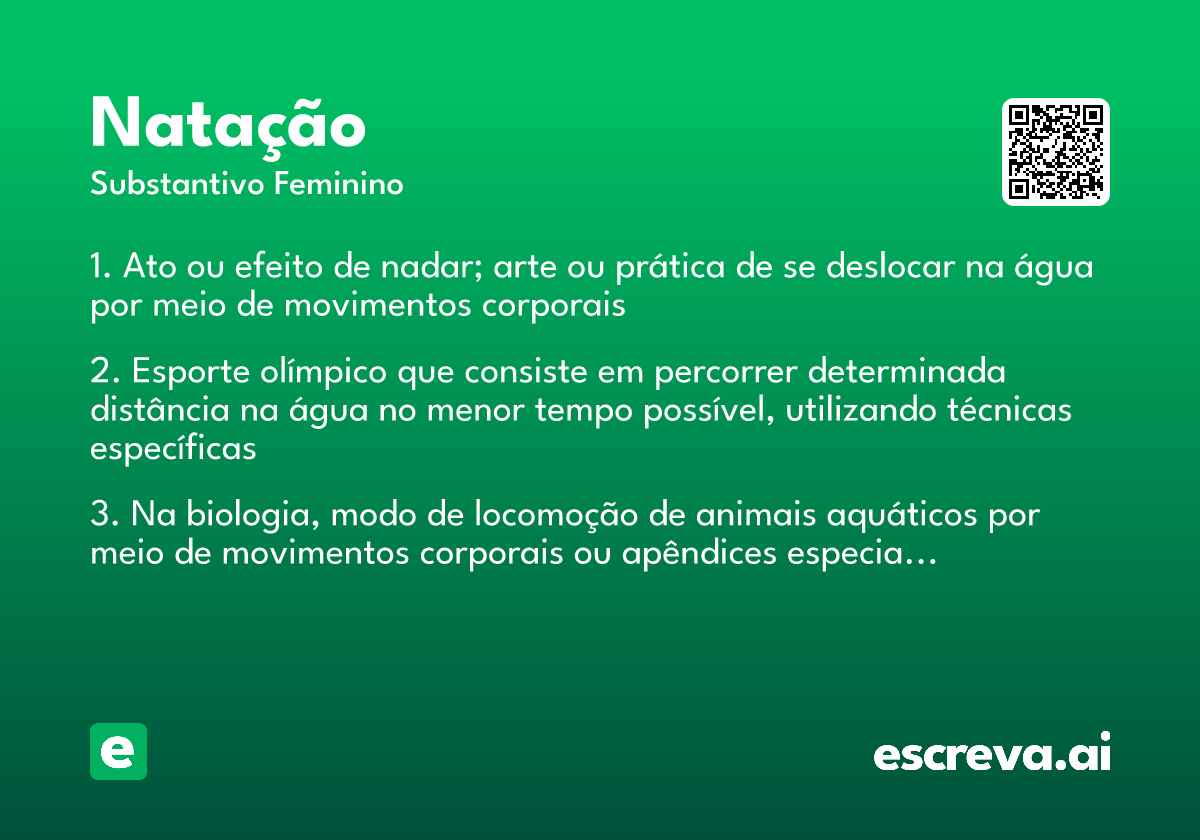 Natação
Substantivo Feminino

1. Ato ou efeito de nadar; arte ou prática de se deslocar na água por meio de movimentos corporais

2. Esporte olímpico que consiste em percorrer determinada distância na água no menor tempo possível, utilizando técnicas específicas

3. Na biologia, modo de locomoção de animais aquáticos por meio de movimentos corporais ou apêndices especia...

e

escreva.ai